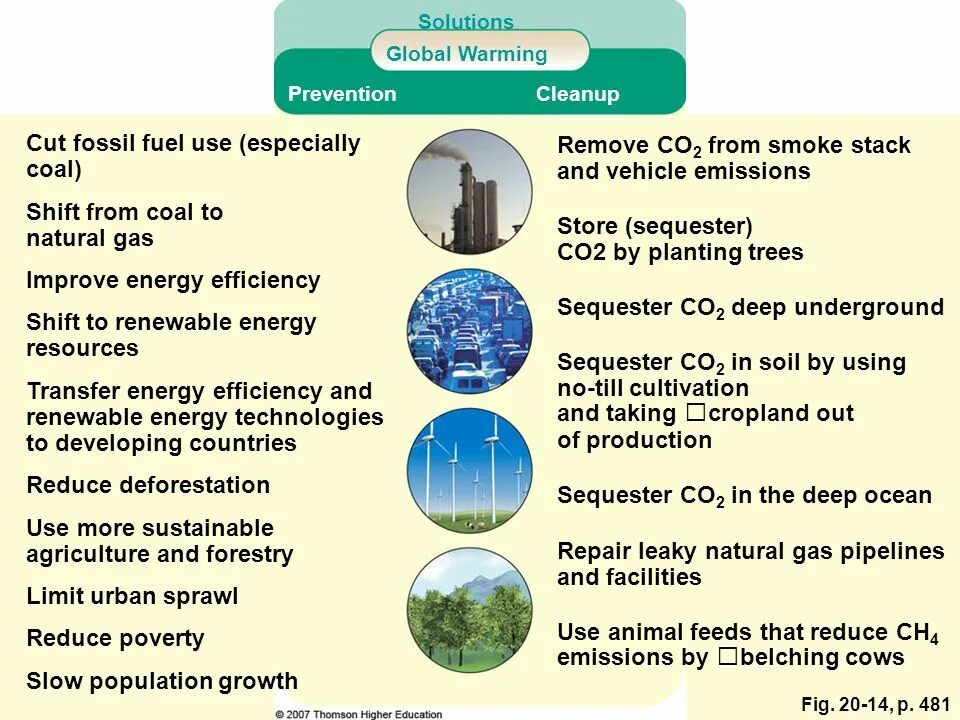 Solutions

Global Warming

Prevention

Cleanup

Cut fossil fuel use (especially coal)

Shift from coal to natural gas

Improve energy efficiency

Shift to renewable energy resources

Transfer energy efficiency and renewable energy technologies to developing countries

Reduce deforestation

Use more sustainable agriculture and forestry

Limit urban sprawl

Reduce poverty

Slow population growth

Remove $CO_2$ from smoke stack and vehicle emissions

Store (sequester) CO2 by planting trees

Sequester $CO_2$ deep underground

Sequester $CO_2$ in soil by using no-till cultivation and taking □cropland out of production

Sequester $CO_2$ in the deep ocean

Repair leaky natural gas pipelines and facilities

Use animal feeds that reduce $CH_4$ emissions by □belching cows

© 2007 Thomson Higher Education

Fig. 20-14, p. 481